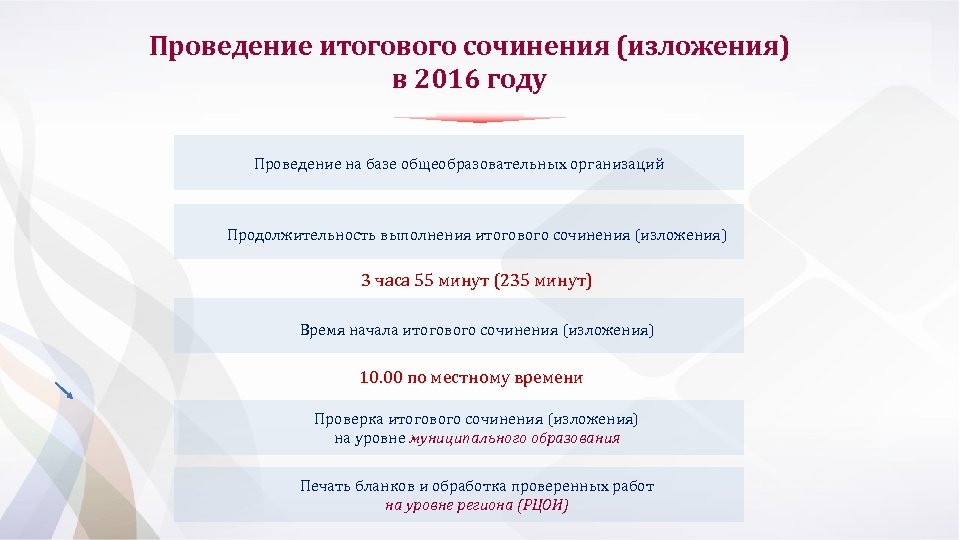 Проведение итогового сочинения (изложения) в 2016 году

Проведение на базе общеобразовательных организаций

Продолжительность выполнения итогового сочинения (изложения)

3 часа 55 минут (235 минут)

Время начала итогового сочинения (изложения)

10.00 по местному времени

Проверка итогового сочинения (изложения)
на уровне муниципального образования

Печать бланков и обработка проверенных работ
на уровне региона (РЦОИ)